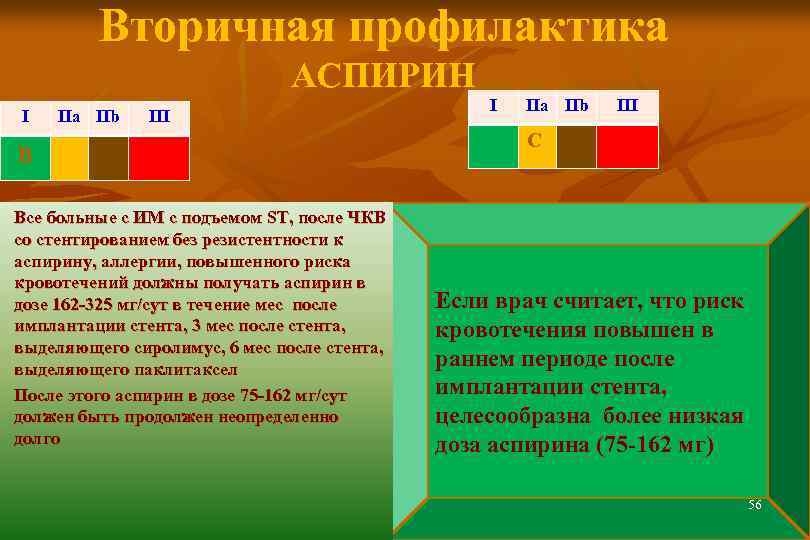 Вторичная профилактика
АСПИРИН

| I | IIa | IIb | III |
|---|---|---|---|
| B | | | |

| I | IIa | IIb | III |
|---|---|---|---|
| | C | | |

Все больные с ИМ с подъемом ST, после ЧКВ со стентированием без резистентности к аспирину, аллергии, повышенного риска кровотечений должны получать аспирин в дозе 162-325 мг/сут в течение мес после имплантации стента, 3 мес после стента, выделяющего сиролимус, 6 мес после стента, выделяющего паклитаксел

После этого аспирин в дозе 75-162 мг/сут должен быть продолжен неопределенно долго

Если врач считает, что риск кровотечения повышен в раннем периоде после имплантации стента, целесообразна более низкая доза аспирина (75-162 мг)

56